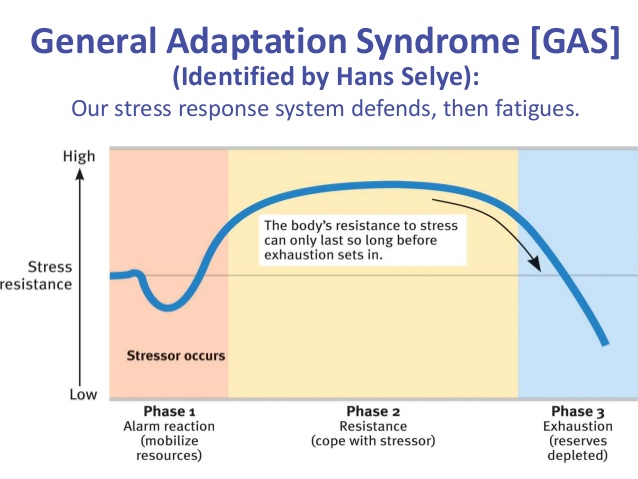 General Adaptation Syndrome [GAS]
(Identified by Hans Selye):
Our stress response system defends, then fatigues.

High

Stress resistance

Low

The body's resistance to stress can only last so long before exhaustion sets in.

Stressor occurs

Phase 1
Alarm reaction (mobilize resources)

Phase 2
Resistance (cope with stressor)

Phase 3
Exhaustion (reserves depleted)